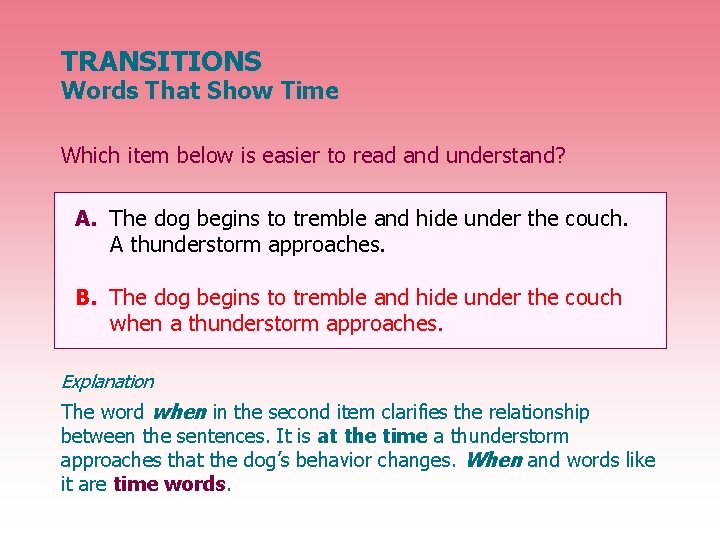 TRANSITIONS
Words That Show Time

Which item below is easier to read and understand?

A. The dog begins to tremble and hide under the couch. A thunderstorm approaches.

B. The dog begins to tremble and hide under the couch when a thunderstorm approaches.

Explanation

The word when in the second item clarifies the relationship between the sentences. It is at the time a thunderstorm approaches that the dog's behavior changes. When and words like it are time words.